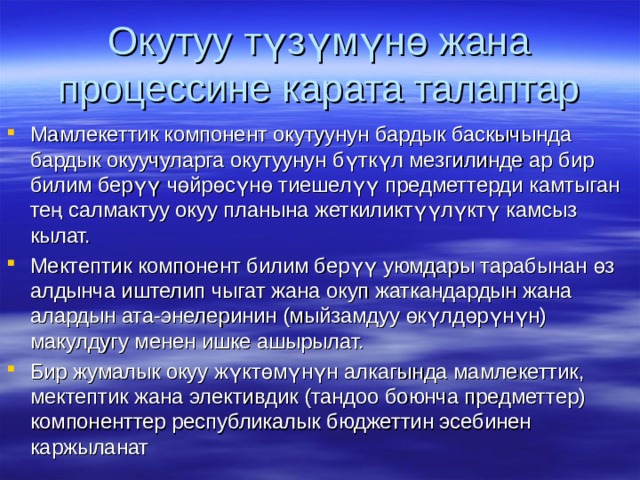 Окутуу түзүмүнө жана процессине карата талаптар

Мамлекеттик компонент окутуунун бардык баскычында бардык окуучуларга окутуунун бүткүл мезгилинде ар бир билим берүү чөйрөсүнө тиешелүү предметтерди камтыган тең салмактуу окуу планына жеткиликтүүлүктү камсыз кылат.

Мектептик компонент билим берүү уюмдары тарабынан өз алдынча иштелип чыгат жана окуп жаткандардын жана алардын ата-энелеринин (мыйзамдуу өкүлдөрүнүн) макулдугу менен ишке ашырылат.

Бир жумалык окуу жүктөмүнүн алкагында мамлекеттик, мектептик жана элективдик (тандоо боюнча предметтер) компоненттер республикалык бюджеттин эсебинен каржыланат